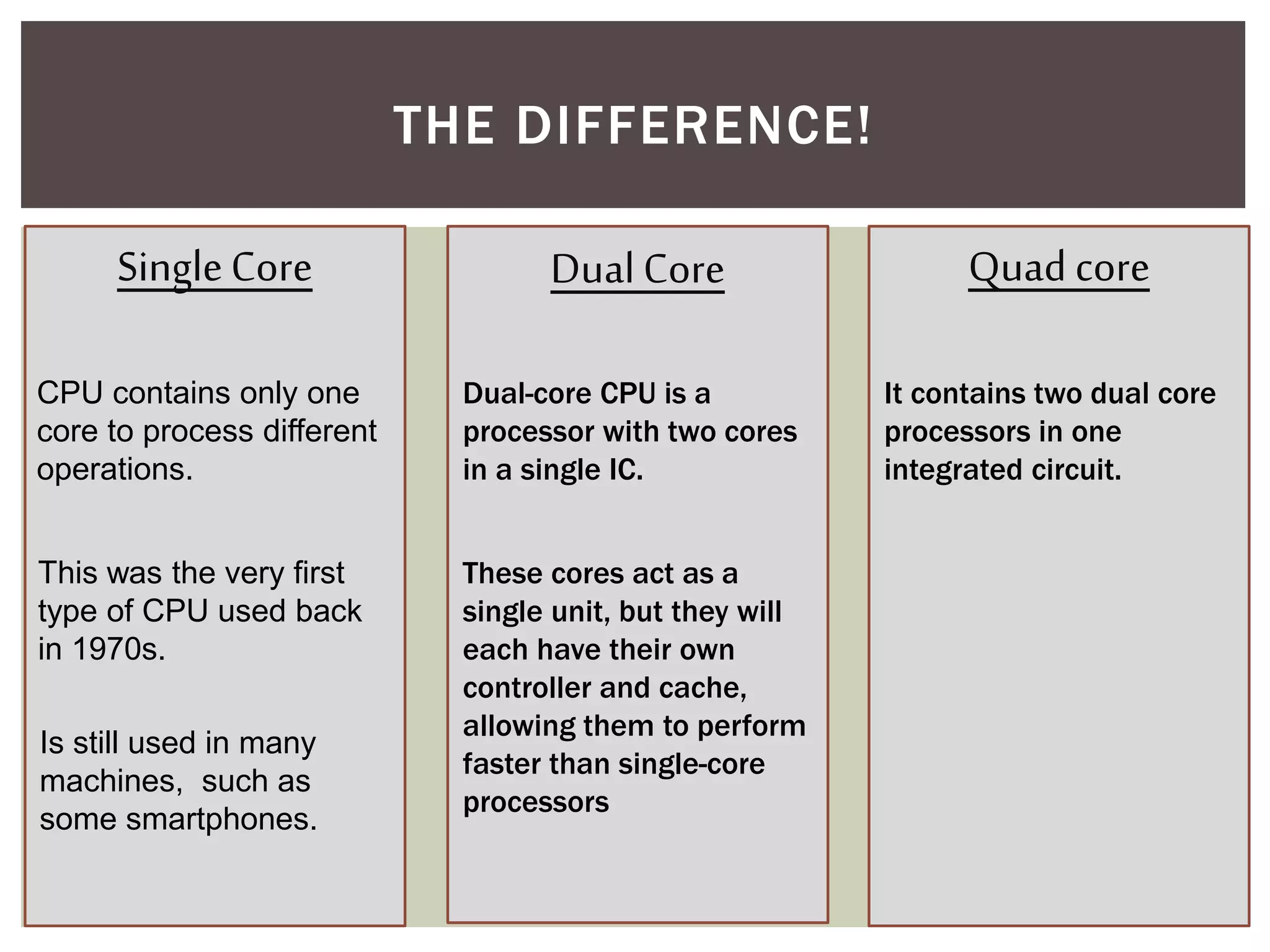 THE DIFFERENCE!

Single Core

CPU contains only one core to process different operations.

This was the very first type of CPU used back in 1970s.

Is still used in many machines,  such as some smartphones.

Dual Core

Dual-core CPU is a processor with two cores in a single IC.

These cores act as a single unit, but they will each have their own controller and cache, allowing them to perform faster than single-core processors

Quad core

It contains two dual core processors in one integrated circuit.